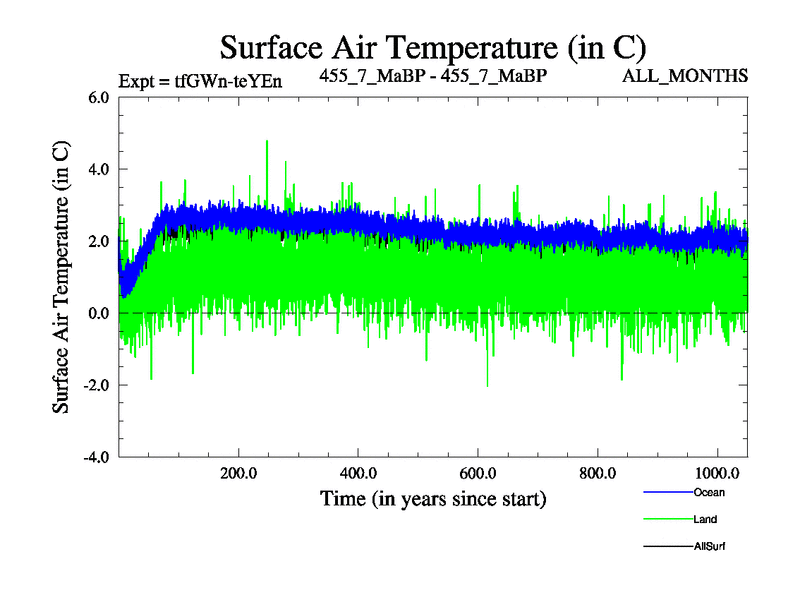 Surface Air Temperature (in C)

Expt = tfGWn-teYEn

455_7_MaBP - 455_7_MaBP

ALL_MONTHS

Surface Air Temperature (in C)

6.0
4.0
2.0
0.0
-2.0
-4.0

200.0
400.0
600.0
800.0
1000.0

Time (in years since start)

Ocean

Land

AllSurf